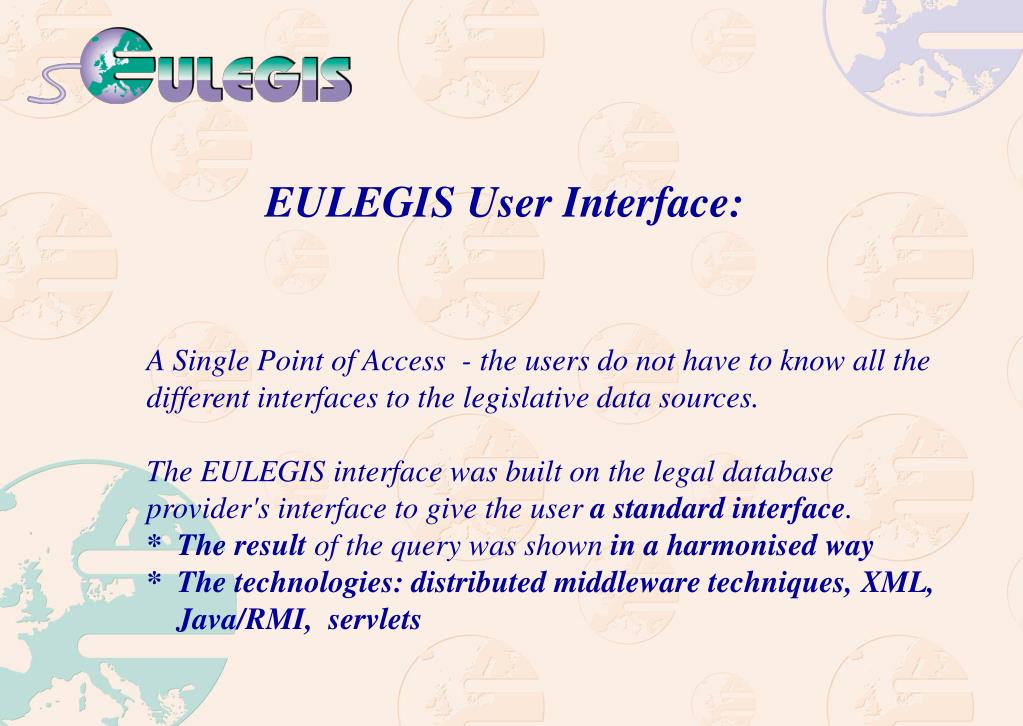 EULEGIS

EULEGIS User Interface:

A Single Point of Access - the users do not have to know all the different interfaces to the legislative data sources.

The EULEGIS interface was built on the legal database provider's interface to give the user a standard interface.
* The result of the query was shown in a harmonised way
* The technologies: distributed middleware techniques, XML, Java/RMI, servlets